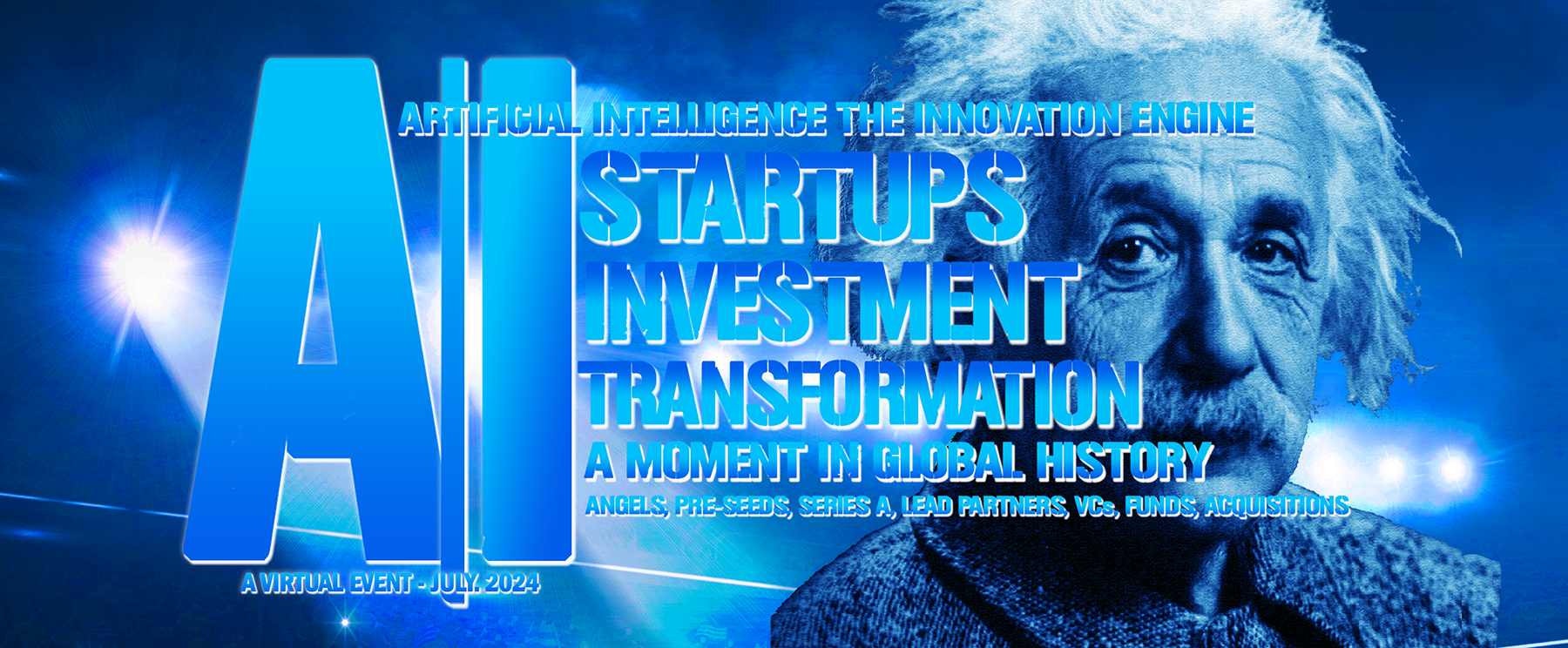 AI

ARTIFICIAL INTELLIGENCE THE INNOVATION ENGINE

STARTUPS

INVESTMENT

TRANSFORMATION

A MOMENT IN GLOBAL HISTORY

ANGELS, PRE-SEEDS, SERIES A, LEAD PARTNERS, VCs, FUNDS, ACQUISITIONS

A VIRTUAL EVENT - JULY. 2024